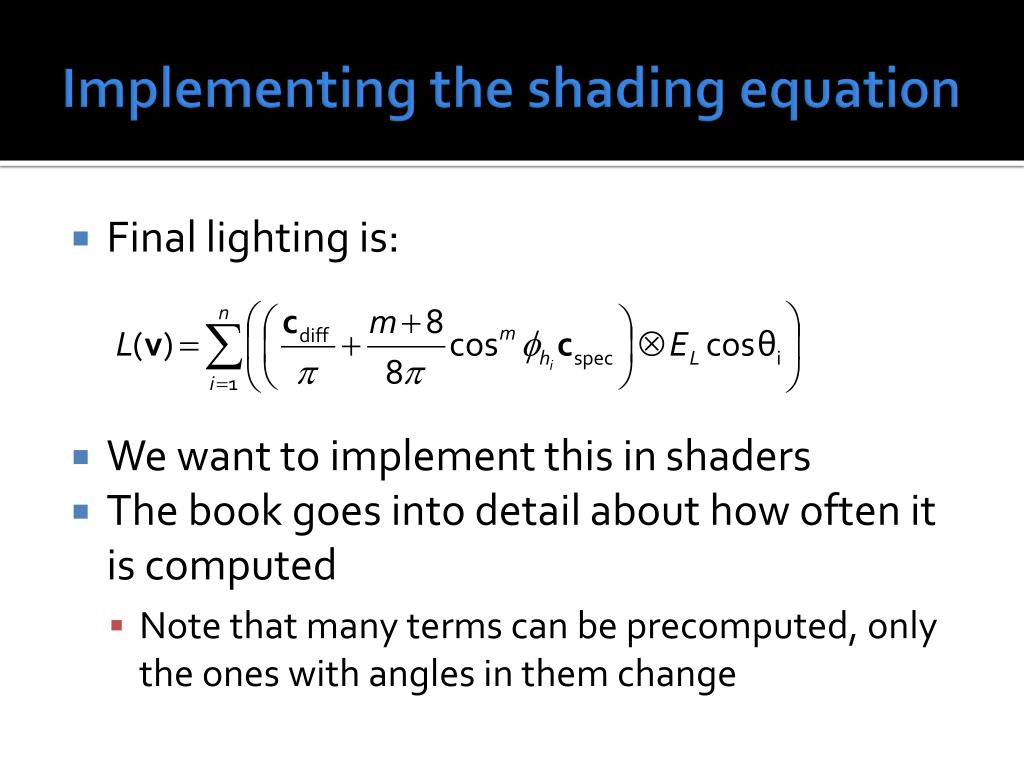 Implementing the shading equation

Final lighting is:

$L(\mathbf{v}) = \sum_{i=1}^{n} \left( \left( \frac{\mathbf{c}_{\text{diff}}}{\pi} + \frac{m+8}{8\pi} \cos^m \phi_{h_i} \mathbf{c}_{\text{spec}} \right) \otimes E_L \cos\theta_i \right)$

We want to implement this in shaders

The book goes into detail about how often it is computed

Note that many terms can be precomputed, only the ones with angles in them change